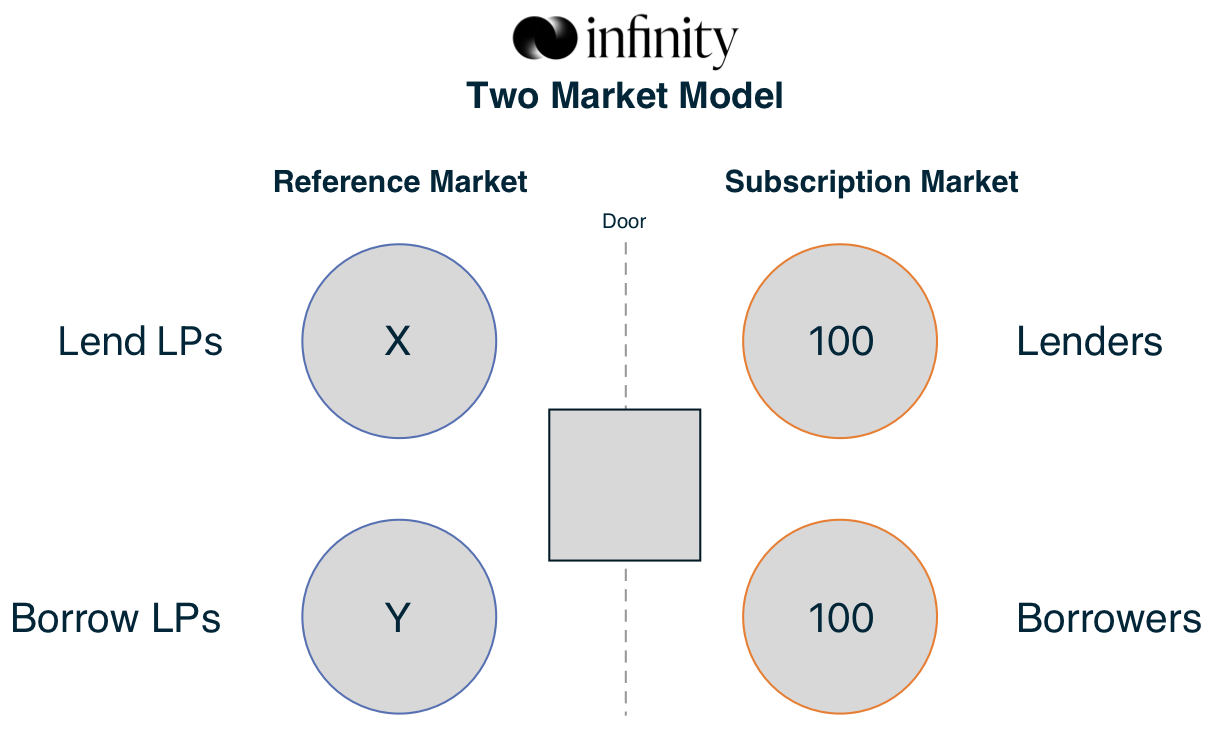 infinity

Two Market Model

Reference Market

Subscription Market

Door

Lend LPs

X

100

Lenders

Borrow LPs

Y

100

Borrowers